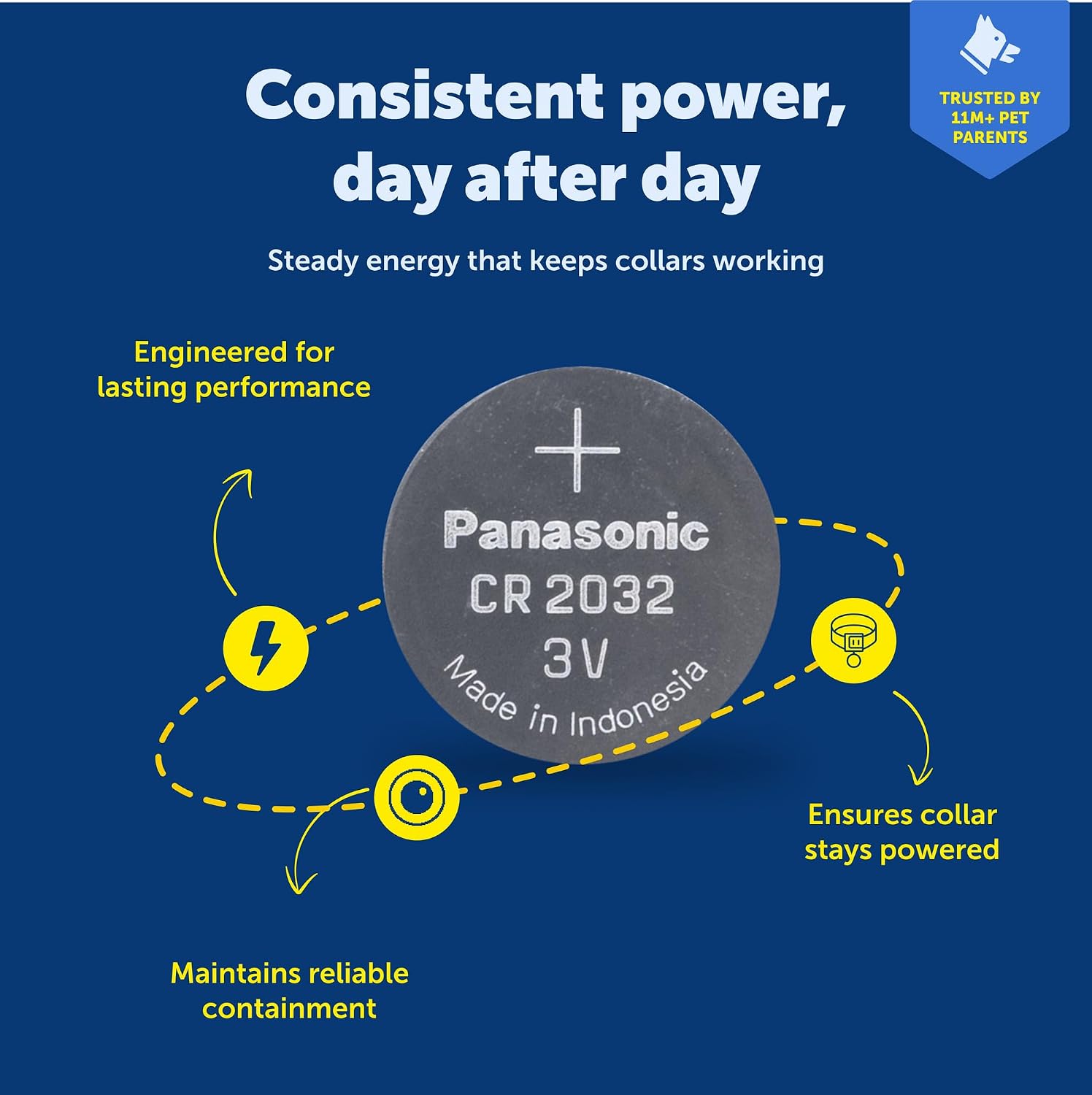 TRUSTED BY 11M+ PET PARENTS

Consistent power, day after day

Steady energy that keeps collars working

Engineered for lasting performance

+
Panasonic
CR 2032
3V
Made in Indonesia

Ensures collar stays powered

Maintains reliable containment